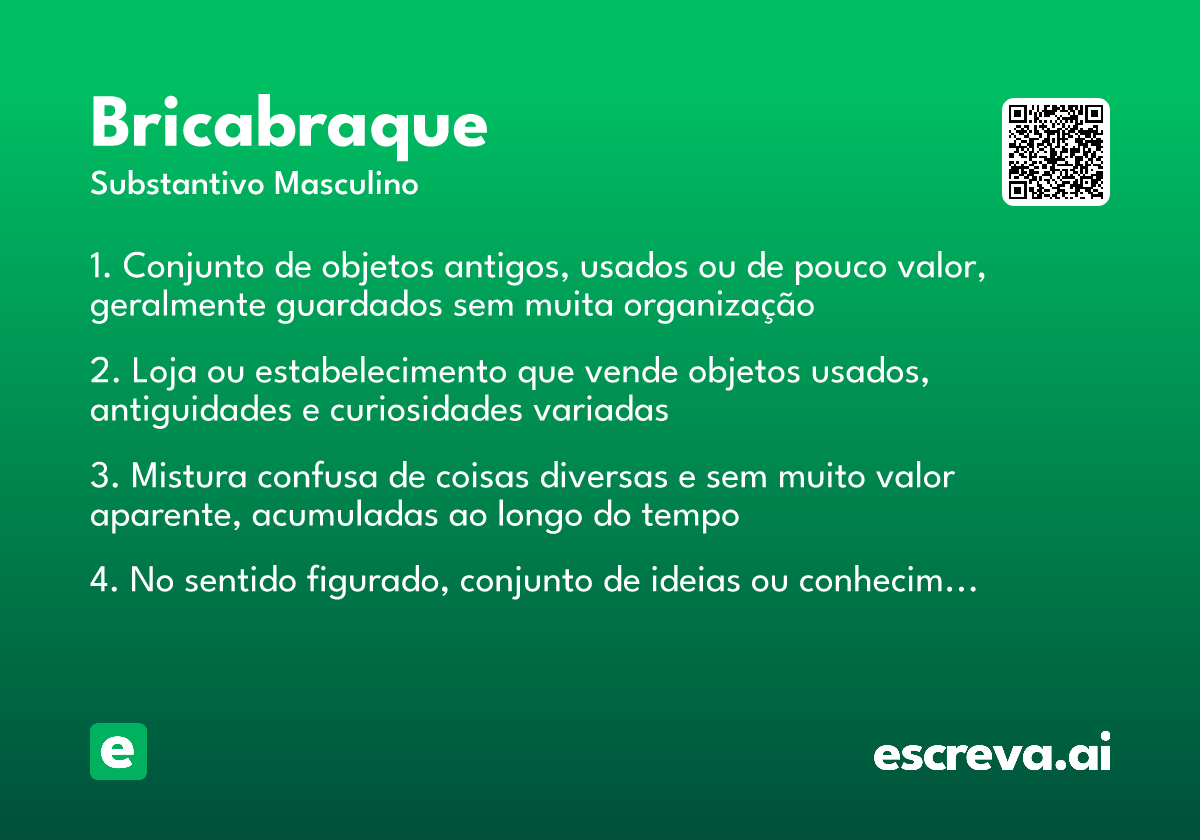 Bricabraque
Substantivo Masculino

1. Conjunto de objetos antigos, usados ou de pouco valor, geralmente guardados sem muita organização

2. Loja ou estabelecimento que vende objetos usados, antiguidades e curiosidades variadas

3. Mistura confusa de coisas diversas e sem muito valor aparente, acumuladas ao longo do tempo

4. No sentido figurado, conjunto de ideias ou conhecim…

e

escreva.ai